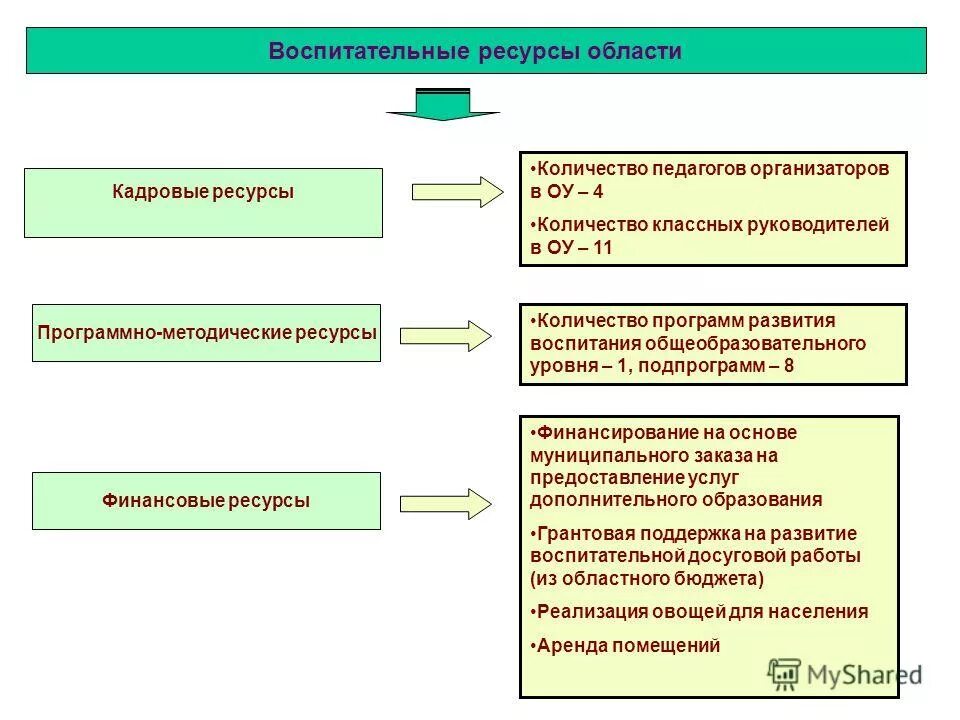 Воспитательные ресурсы области

Кадровые ресурсы

•Количество педагогов организаторов в ОУ – 4

•Количество классных руководителей в ОУ – 11

Программно-методические ресурсы

•Количество программ развития воспитания общеобразовательного уровня – 1, подпрограмм – 8

Финансовые ресурсы

•Финансирование на основе муниципального заказа на предоставление услуг дополнительного образования

•Грантовая поддержка на развитие воспитательной досуговой работы (из областного бюджета)

•Реализация овощей для населения

•Аренда помещений

MyShared